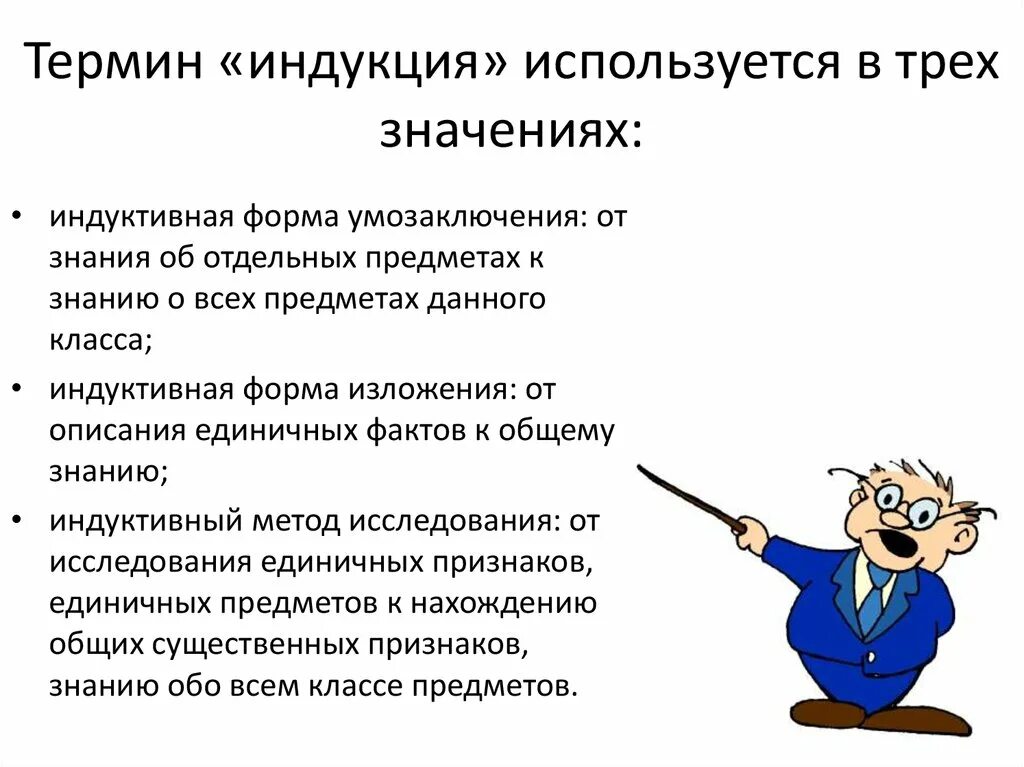 Термин «индукция» используется в трех значениях:

• индуктивная форма умозаключения: от знания об отдельных предметах к знанию о всех предметах данного класса;
• индуктивная форма изложения: от описания единичных фактов к общему знанию;
• индуктивный метод исследования: от исследования единичных признаков, единичных предметов к нахождению общих существенных признаков, знанию обо всем классе предметов.